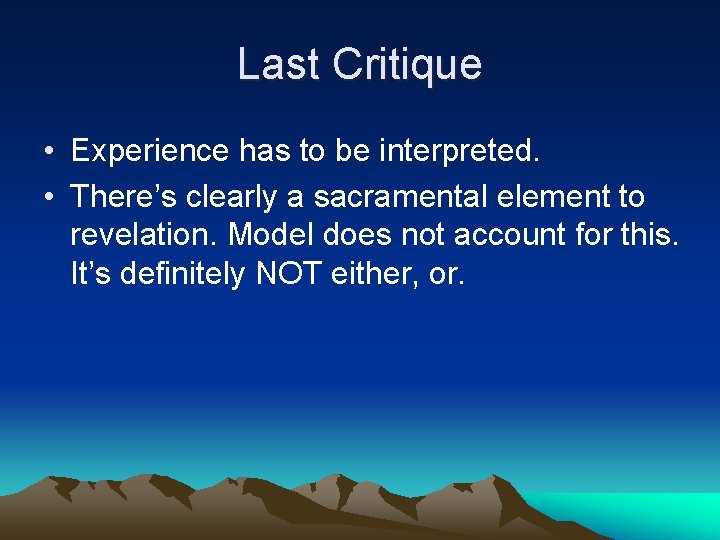 Last Critique

• Experience has to be interpreted.
• There's clearly a sacramental element to revelation. Model does not account for this. It's definitely NOT either, or.